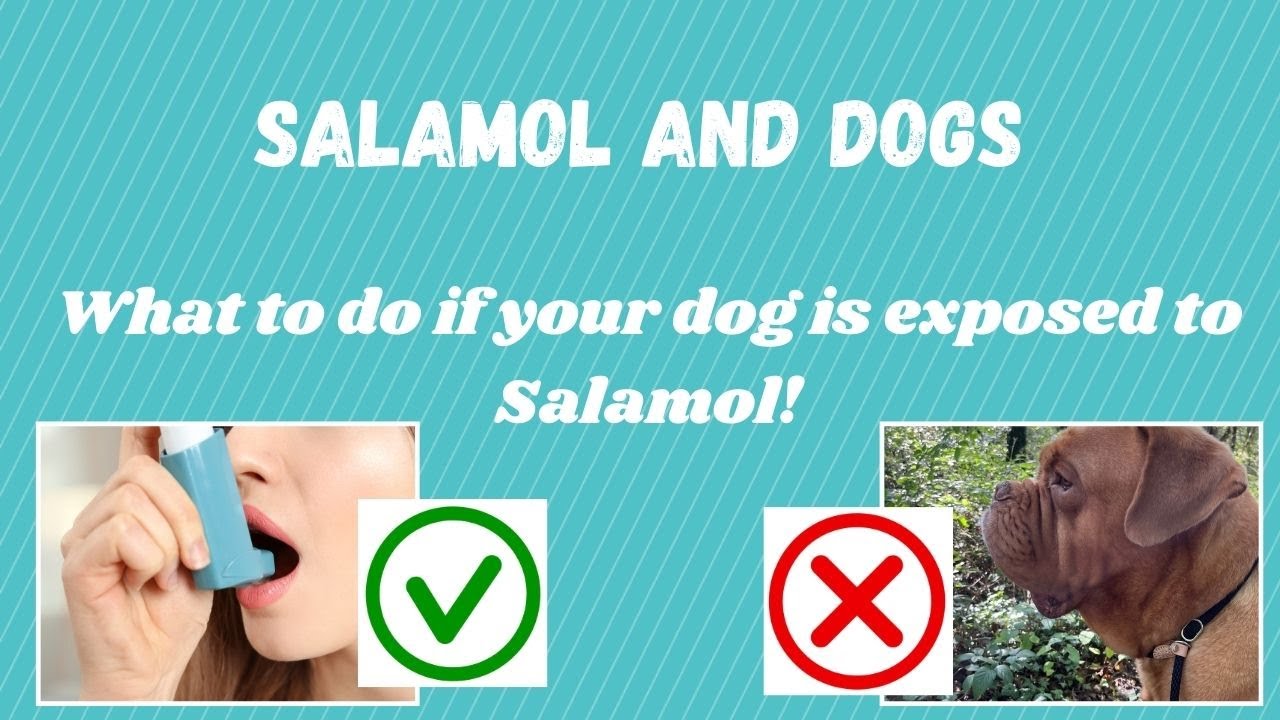 SALAMOL AND DOGS

What to do if your dog is exposed to Salamol!